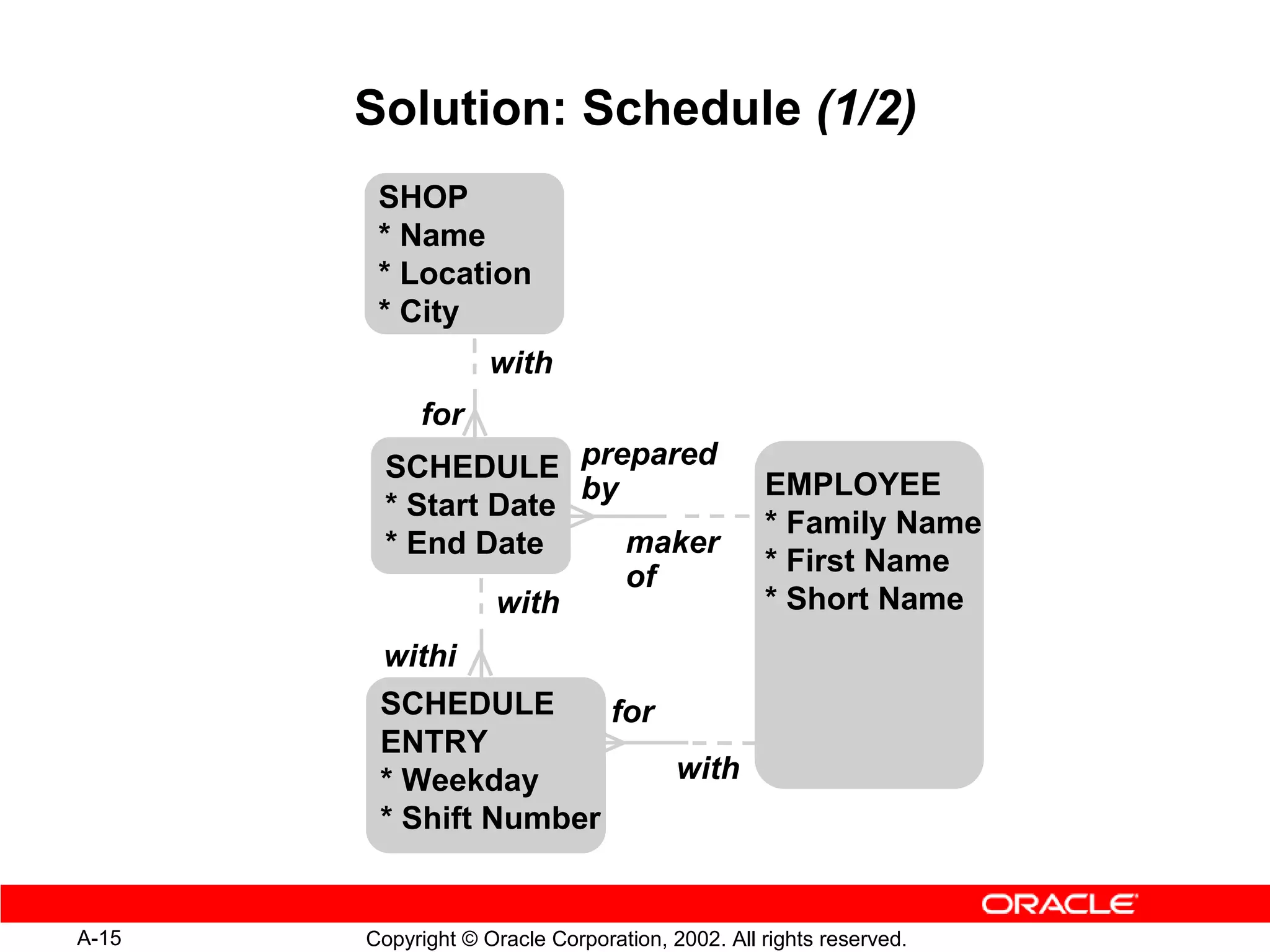 Solution: Schedule (1/2)

SHOP
* Name
* Location
* City

with

for

SCHEDULE
* Start Date
* End Date

prepared by

maker of

EMPLOYEE
* Family Name
* First Name
* Short Name

with

withi

SCHEDULE ENTRY
* Weekday
* Shift Number

for

with

ORACLE

A-15

Copyright © Oracle Corporation, 2002. All rights reserved.